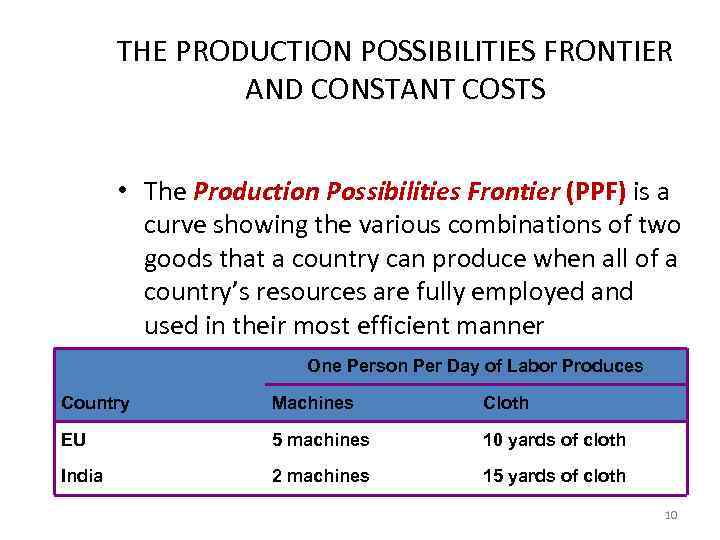 THE PRODUCTION POSSIBILITIES FRONTIER AND CONSTANT COSTS

• The Production Possibilities Frontier (PPF) is a curve showing the various combinations of two goods that a country can produce when all of a country's resources are fully employed and used in their most efficient manner

| | One Person Per Day of Labor Produces | |
|---|---|---|
| Country | Machines | Cloth |
| EU | 5 machines | 10 yards of cloth |
| India | 2 machines | 15 yards of cloth |

10